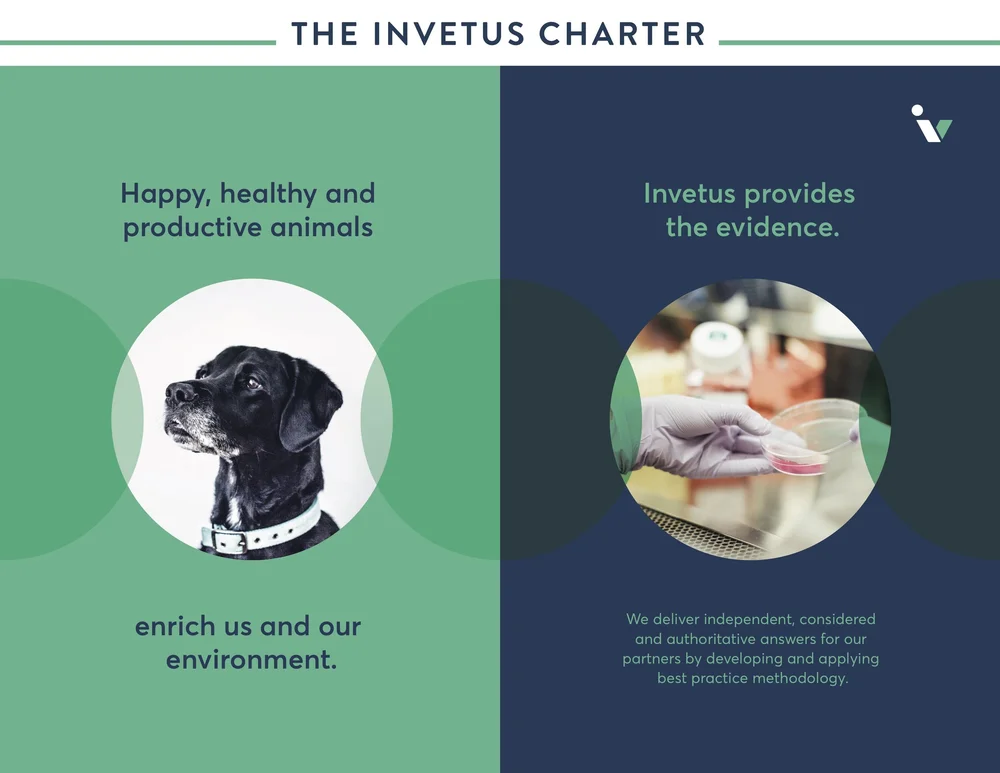 THE INVETUS CHARTER

Happy, healthy and productive animals

enrich us and our environment.

Invetus provides the evidence.

We deliver independent, considered and authoritative answers for our partners by developing and applying best practice methodology.